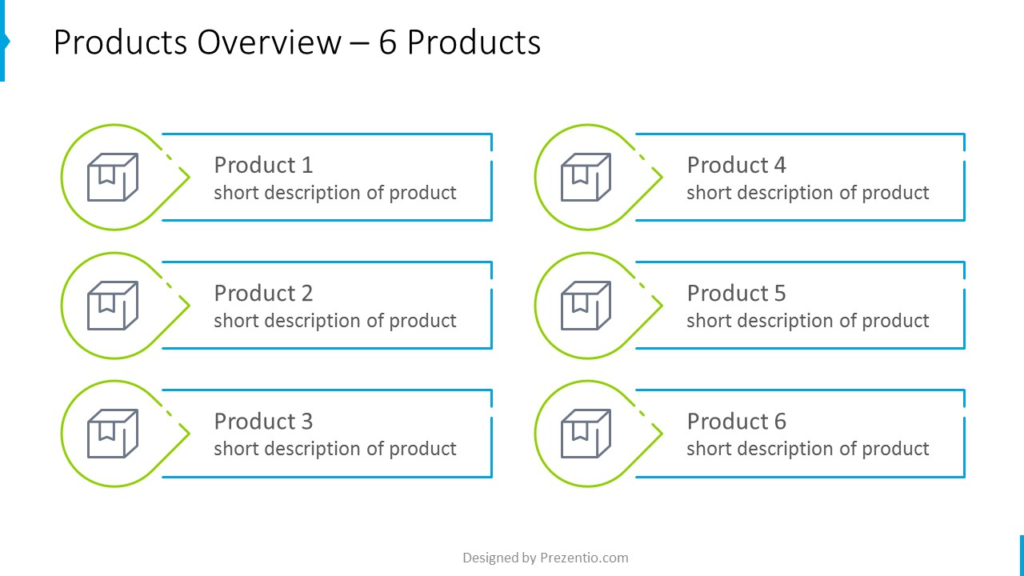 Products Overview – 6 Products

Product 1
short description of product

Product 2
short description of product

Product 3
short description of product

Product 4
short description of product

Product 5
short description of product

Product 6
short description of product

Designed by Prezentio.com